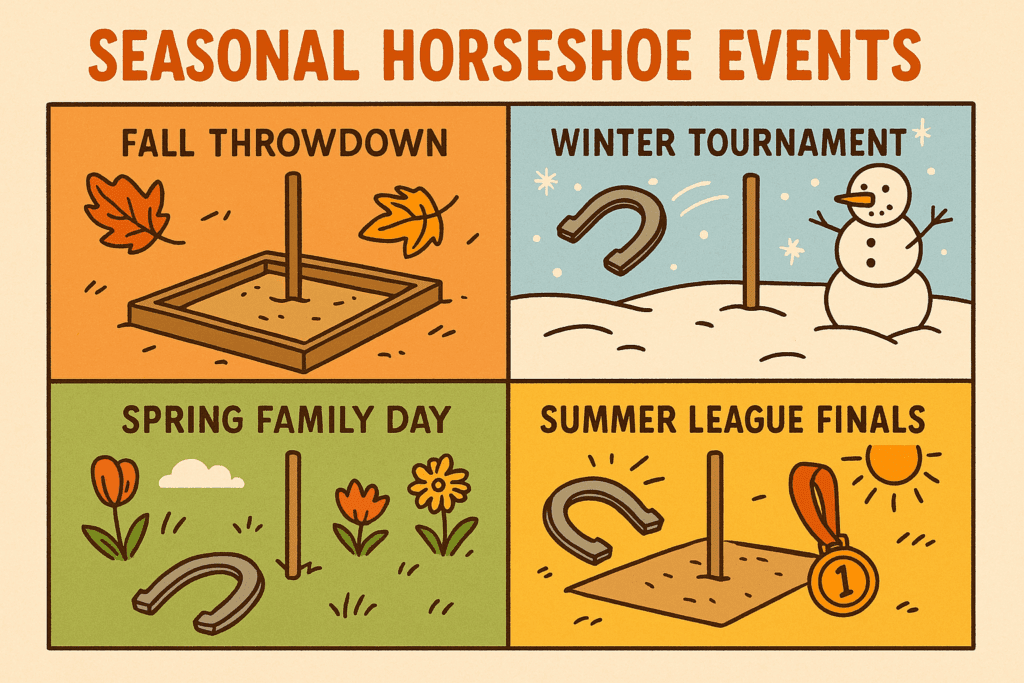 SEASONAL HORSESHOE EVENTS

FALL THROWDOWN

WINTER TOURNAMENT

SPRING FAMILY DAY

SUMMER LEAGUE FINALS

1